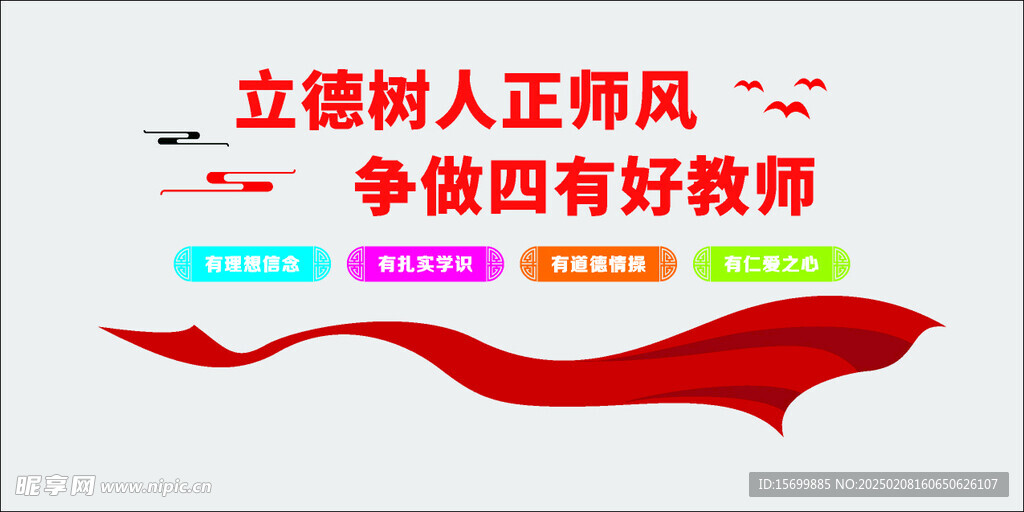 立德树人正师风
争做四有好教师

有理想信念
有扎实学识
有道德情操
有仁爱之心

昵享网 www.nipic.cn
ID:15699885 NO:20250208160650626107